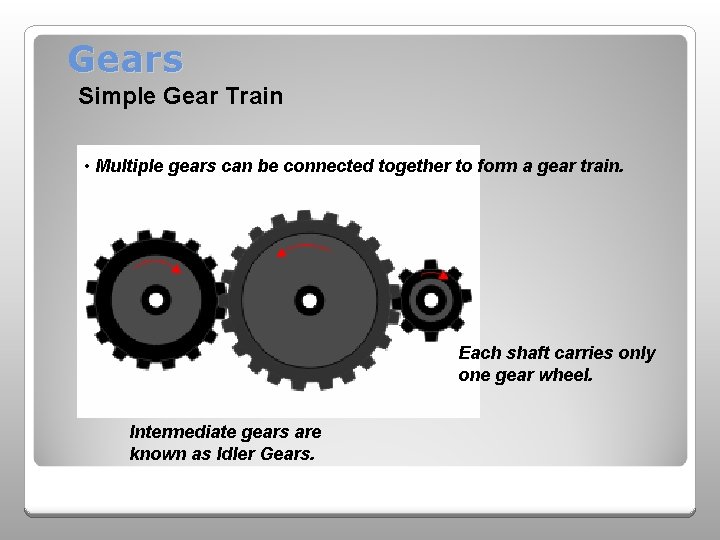 Gears

Simple Gear Train

• Multiple gears can be connected together to form a gear train.

Each shaft carries only one gear wheel.

Intermediate gears are known as Idler Gears.